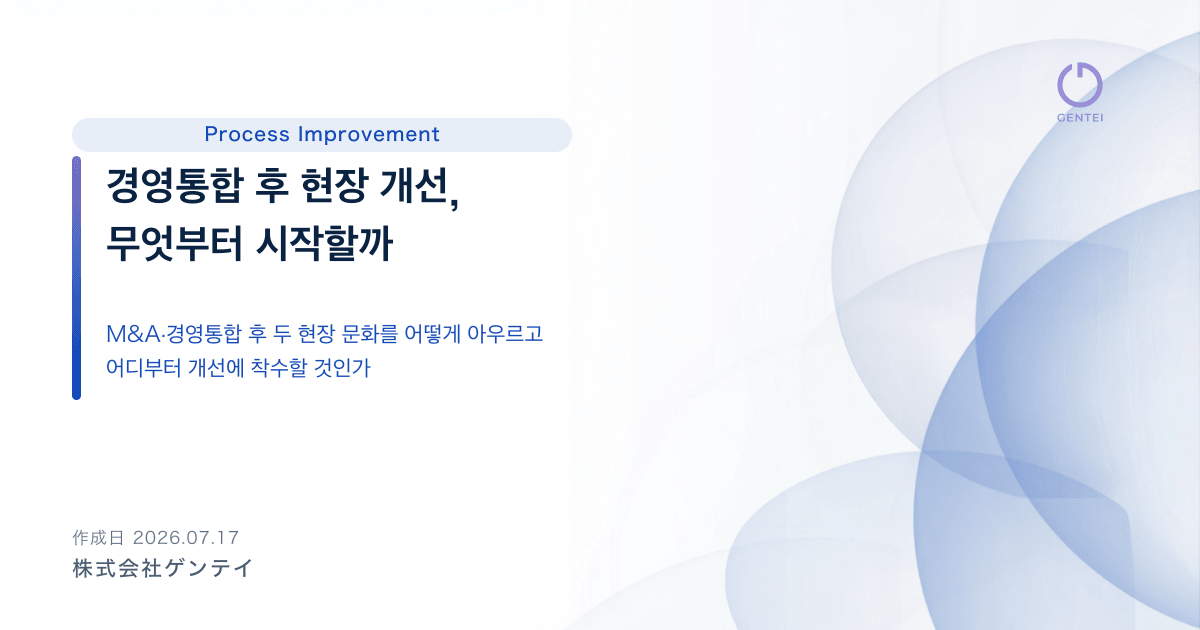 GENTEI

Process Improvement

경영통합 후 현장 개선,
무엇부터 시작할까

M&A·경영통합 후 두 현장 문화를 어떻게 아우르고
어디부터 개선에 착수할 것인가

作成日 2026.07.17
株式会社ゲンテイ